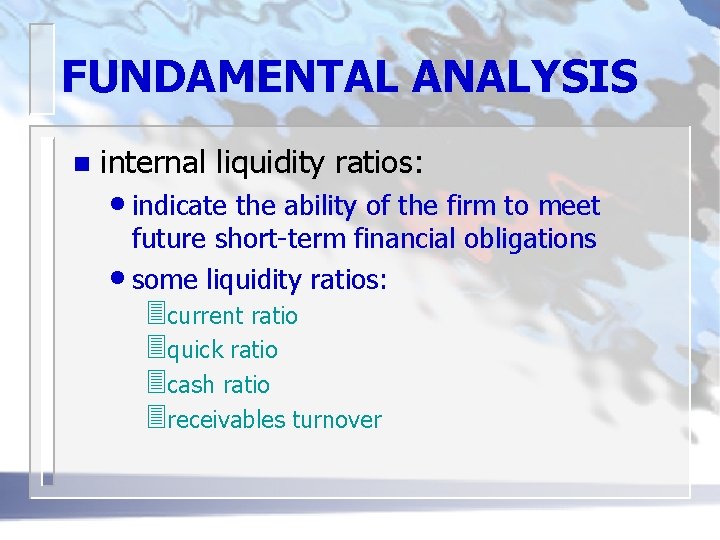 FUNDAMENTAL ANALYSIS

internal liquidity ratios:

indicate the ability of the firm to meet future short-term financial obligations

some liquidity ratios:

current ratio

quick ratio

cash ratio

receivables turnover